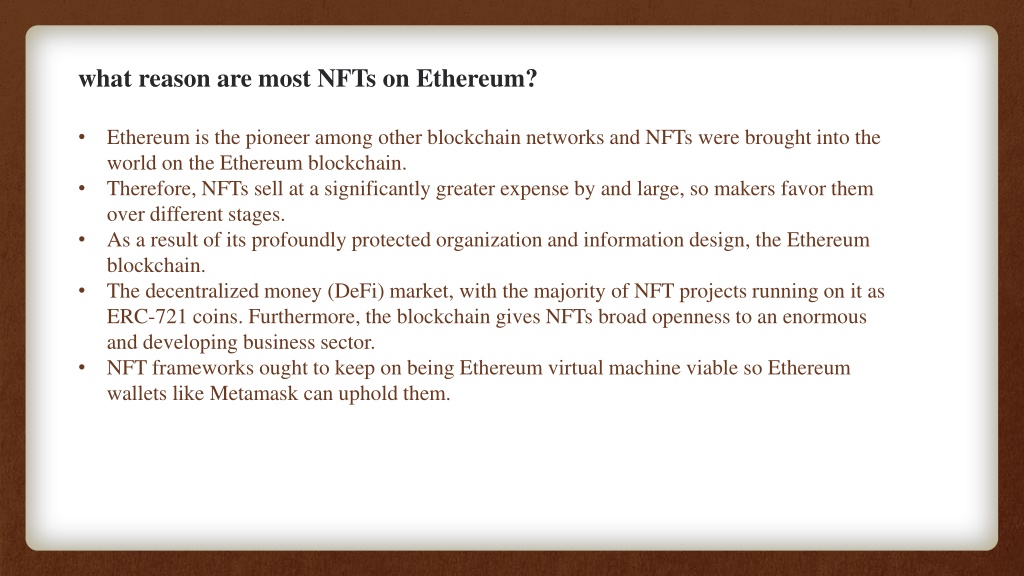 what reason are most NFTs on Ethereum?

• Ethereum is the pioneer among other blockchain networks and NFTs were brought into the world on the Ethereum blockchain.
• Therefore, NFTs sell at a significantly greater expense by and large, so makers favor them over different stages.
• As a result of its profoundly protected organization and information design, the Ethereum blockchain.
• The decentralized money (DeFi) market, with the majority of NFT projects running on it as ERC-721 coins. Furthermore, the blockchain gives NFTs broad openness to an enormous and developing business sector.
• NFT frameworks ought to keep on being Ethereum virtual machine viable so Ethereum wallets like Metamask can uphold them.